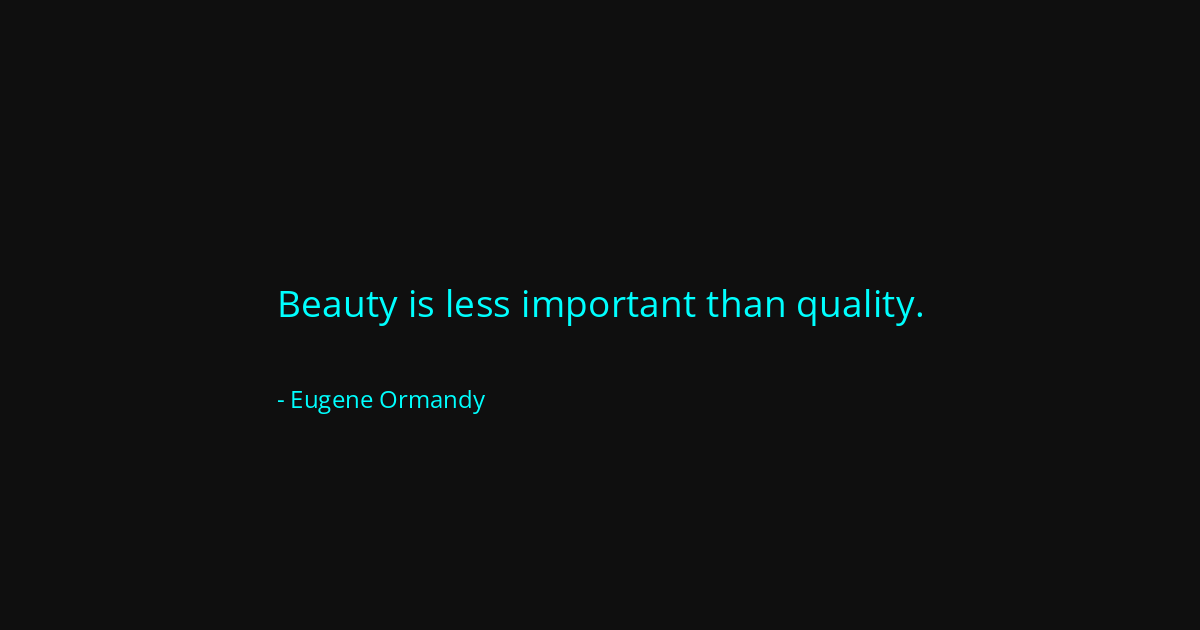 Beauty is less important than quality.

- Eugene Ormandy